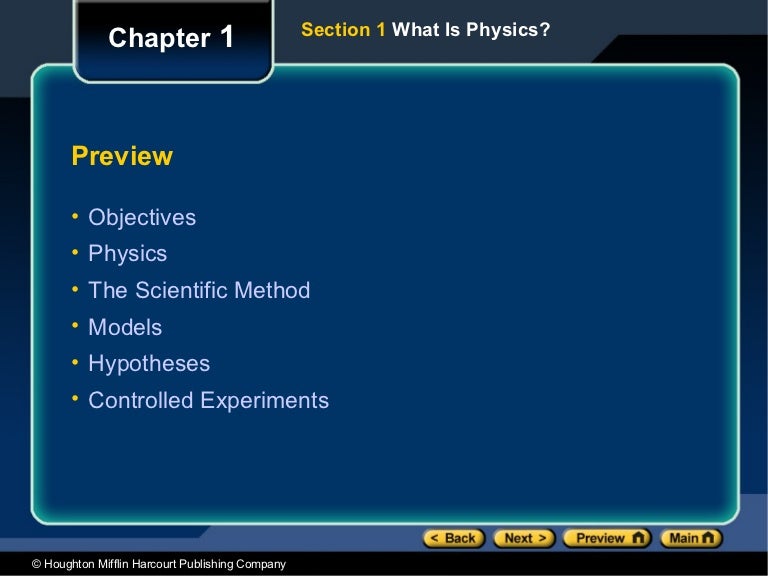 Chapter 1

Section 1 What Is Physics?

Preview

• Objectives
• Physics
• The Scientific Method
• Models
• Hypotheses
• Controlled Experiments

< Back Next > Preview Main

© Houghton Mifflin Harcourt Publishing Company